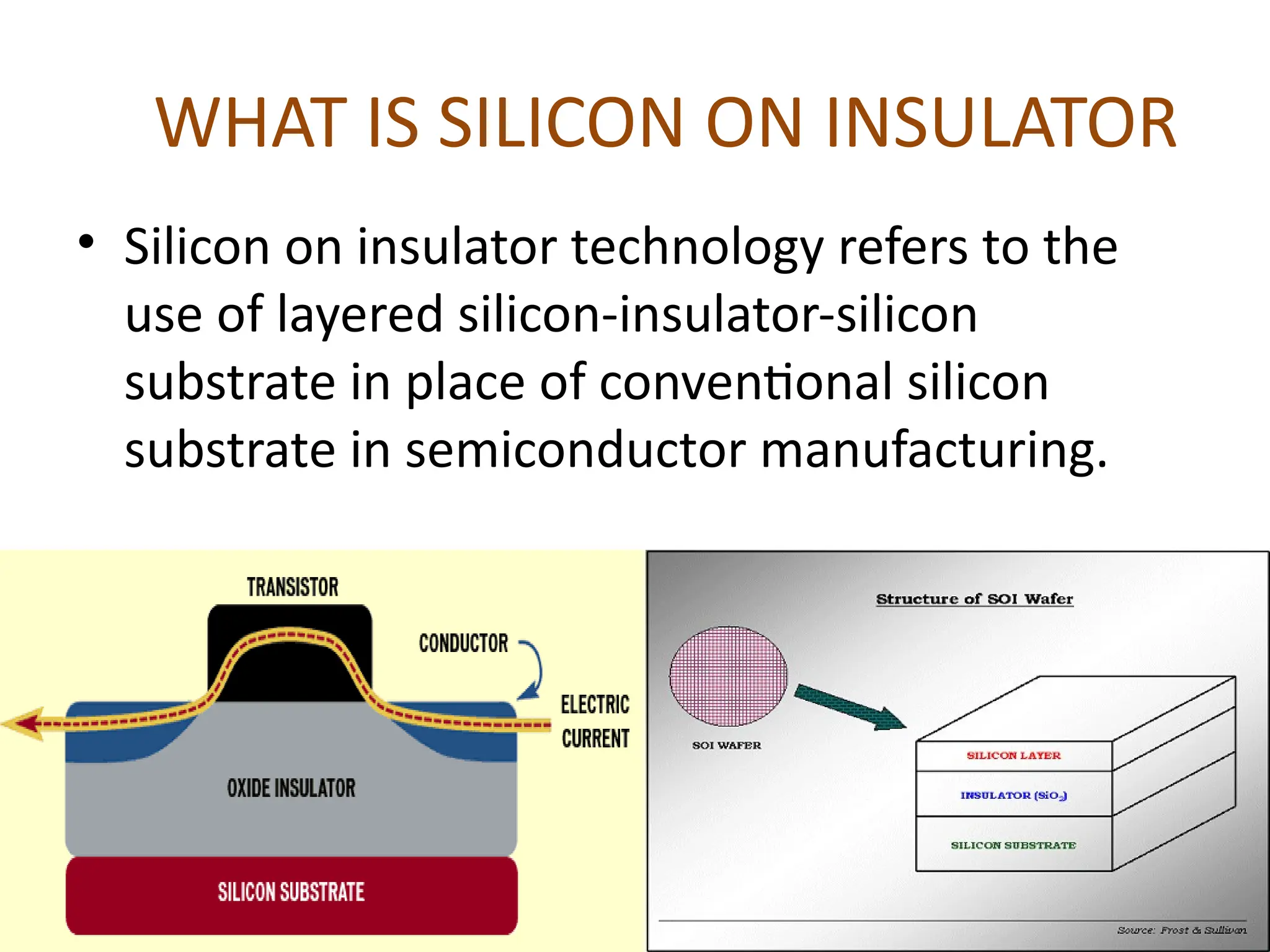 WHAT IS SILICON ON INSULATOR

• Silicon on insulator technology refers to the use of layered silicon-insulator-silicon substrate in place of conventional silicon substrate in semiconductor manufacturing.

TRANSISTOR

CONDUCTOR

ELECTRIC CURRENT

OXIDE INSULATOR

SILICON SUBSTRATE

Structure of SOI Wafer

SOI WAFER

SILICON LAYER

INSULATOR ($SiO_2$)

SILICON SUBSTRATE

Source: Frost & Sullivan